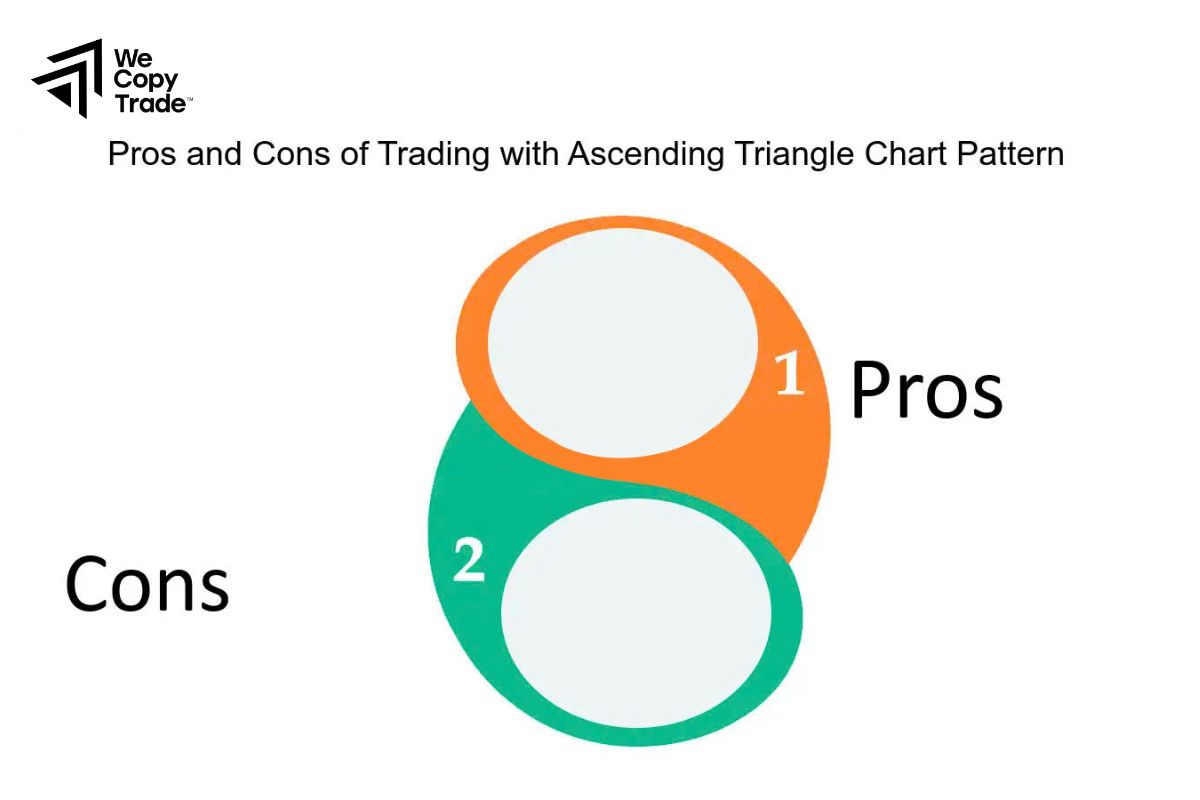 We Copy Trade™

Pros and Cons of Trading with Ascending Triangle Chart Pattern

1

Pros

2

Cons